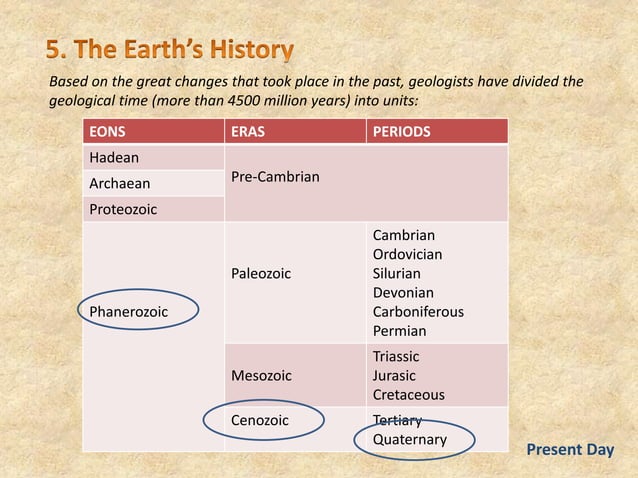 5. The Earth's History

Based on the great changes that took place in the past, geologists have divided the geological time (more than 4500 million years) into units:

| EONS | ERAS | PERIODS |
|---|---|---|
| Hadean | Pre-Cambrian | |
| Archaean | | |
| Proteozoic | | |
| Phanerozoic | Paleozoic | Cambrian Ordovician Silurian Devonian Carboniferous Permian |
| | Mesozoic | Triassic Jurasic Cretaceous |
| | Cenozoic | Tertiary Quaternary |

Present Day